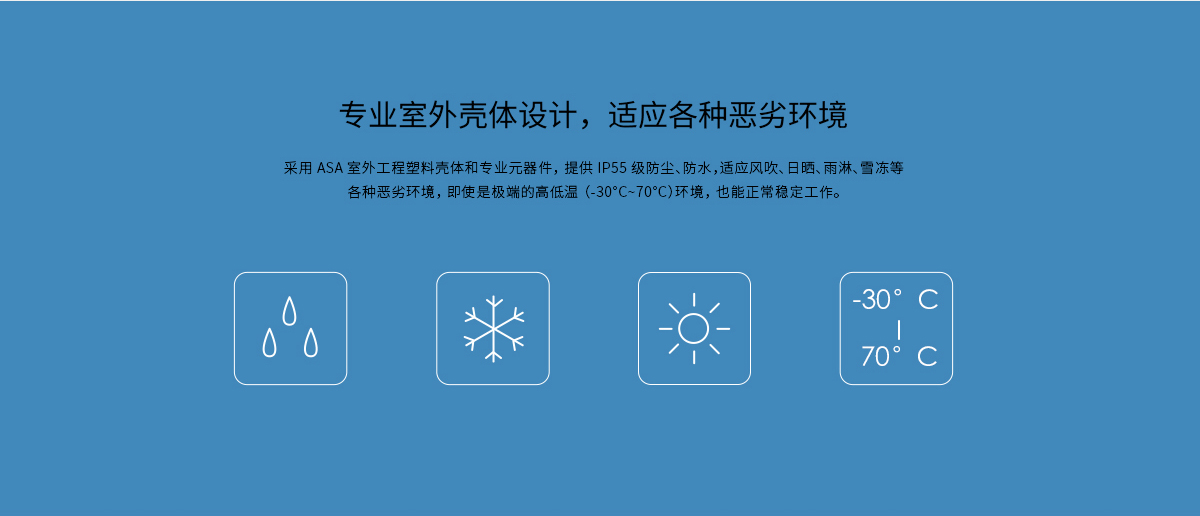 专业室外壳体设计，适应各种恶劣环境

采用 ASA 室外工程塑料壳体和专业元器件，提供 IP55 级防尘、防水，适应风吹、日晒、雨淋、雪冻等各种恶劣环境，即使是极端的高低温（-30°C~70°C）环境，也能正常稳定工作。

-30° C
|
70° C